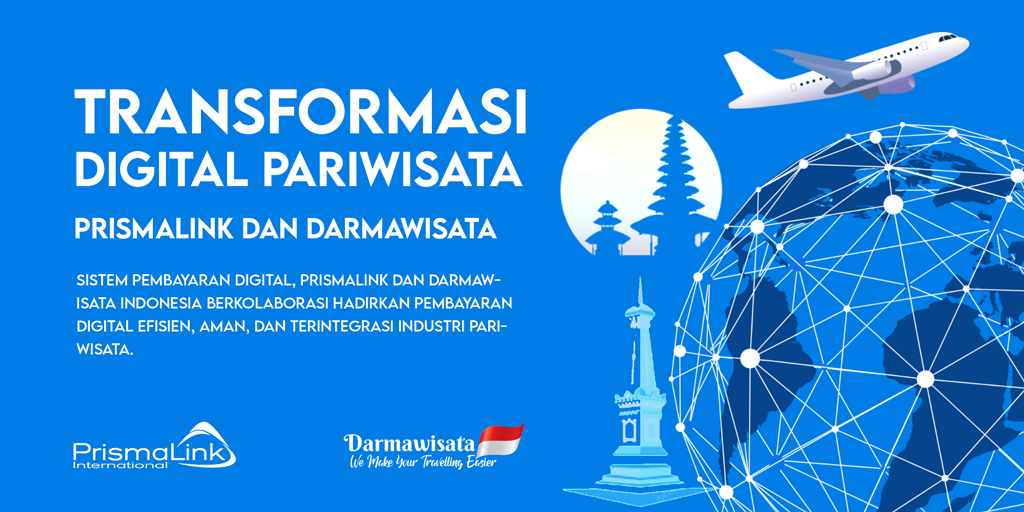 TRANSFORMASI DIGITAL PARIWISATA

PRISMALINK DAN DARMAWISATA

SISTEM PEMBAYARAN DIGITAL, PRISMALINK DAN DARMAWISATA INDONESIA BERKOLABORASI HADIRKAN PEMBAYARAN DIGITAL EFISIEN, AMAN, DAN TERINTEGRASI INDUSTRI PARIWISATA.

PrismaLink International

Darmawisata
We Make Your Travelling Easier